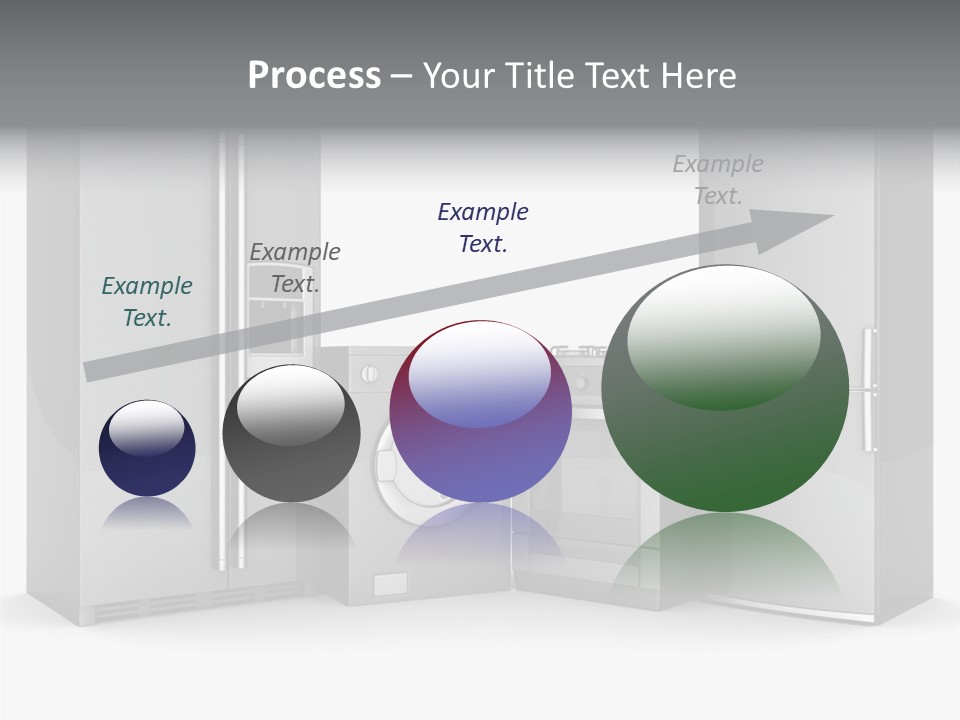 Process – Your Title Text Here

Example Text.

Example Text.

Example Text.

Example Text.